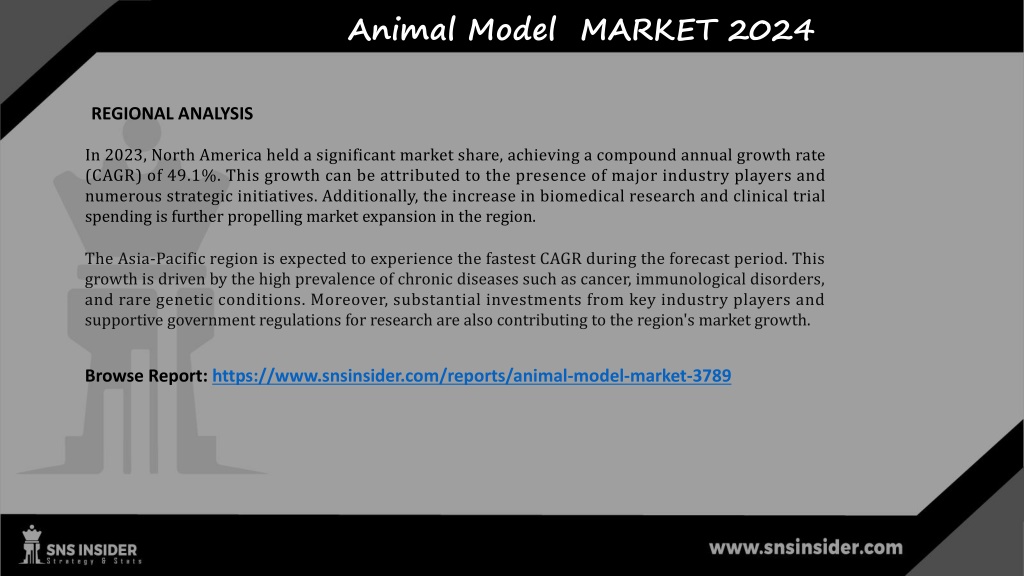 Animal Model MARKET 2024

REGIONAL ANALYSIS

In 2023, North America held a significant market share, achieving a compound annual growth rate (CAGR) of 49.1%. This growth can be attributed to the presence of major industry players and numerous strategic initiatives. Additionally, the increase in biomedical research and clinical trial spending is further propelling market expansion in the region.

The Asia-Pacific region is expected to experience the fastest CAGR during the forecast period. This growth is driven by the high prevalence of chronic diseases such as cancer, immunological disorders, and rare genetic conditions. Moreover, substantial investments from key industry players and supportive government regulations for research are also contributing to the region's market growth.

Browse Report: https://www.snsinsider.com/reports/animal-model-market-3789

SNS INSIDER
Strategy & Stats

www.snsinsider.com